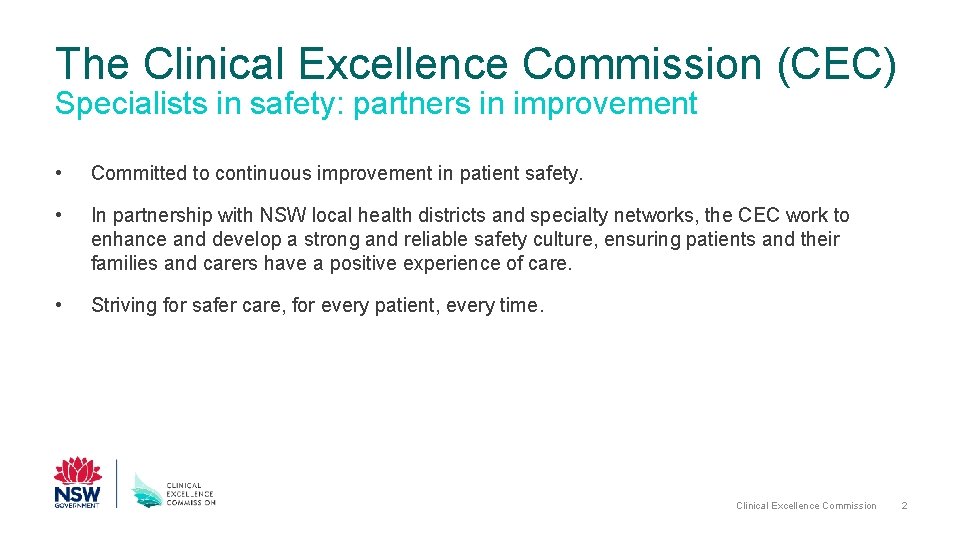 The Clinical Excellence Commission (CEC)
Specialists in safety: partners in improvement

• Committed to continuous improvement in patient safety.

• In partnership with NSW local health districts and specialty networks, the CEC work to enhance and develop a strong and reliable safety culture, ensuring patients and their families and carers have a positive experience of care.

• Striving for safer care, for every patient, every time.

NSW GOVERNMENT

CLINICAL EXCELLENCE COMMISSION

Clinical Excellence Commission 2